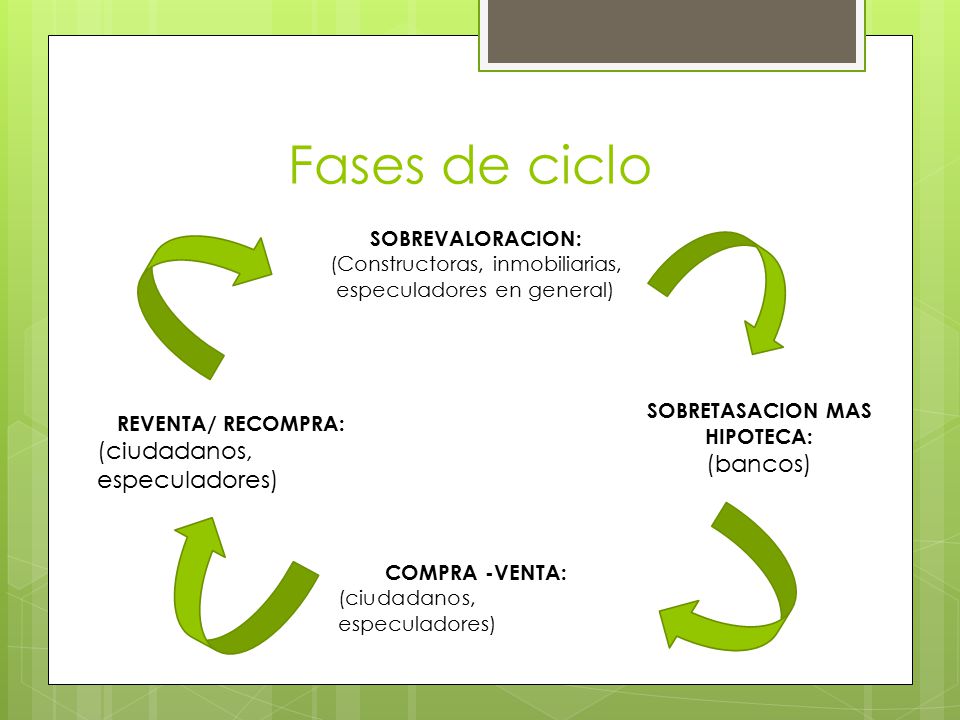 Fases de ciclo

SOBREVALORACION:
(Constructoras, inmobiliarias, especuladores en general)

SOBRETASACION MAS HIPOTECA:
(bancos)

COMPRA -VENTA:
(ciudadanos, especuladores)

REVENTA/ RECOMPRA:
(ciudadanos, especuladores)